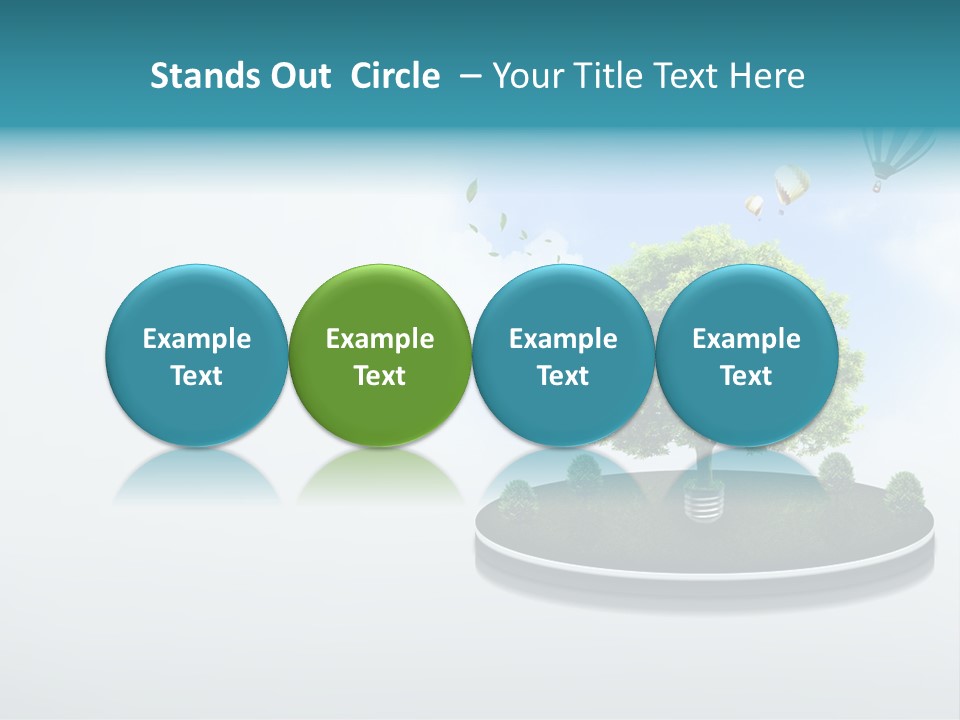 Stands Out Circle – Your Title Text Here

Example Text

Example Text

Example Text

Example Text